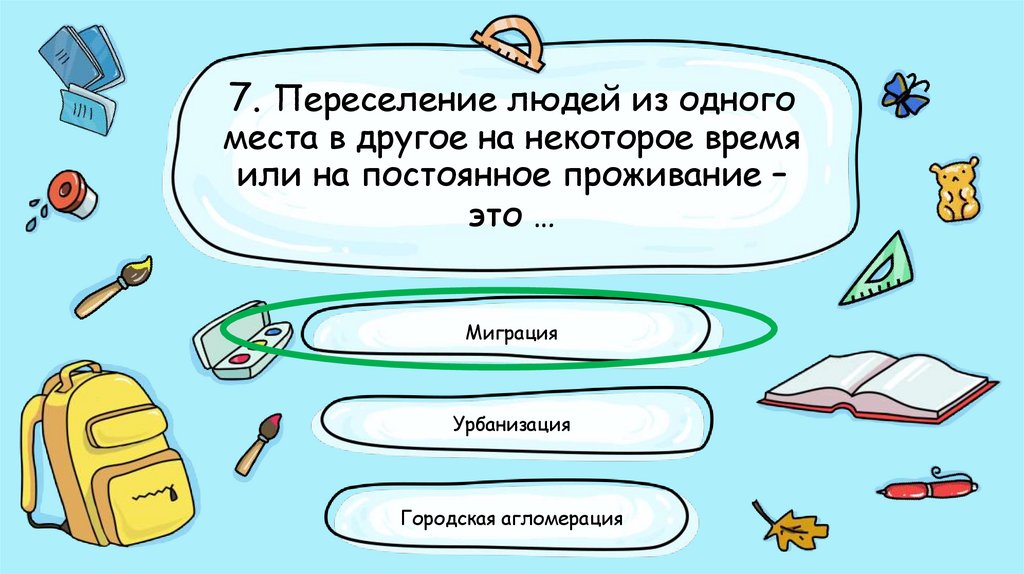 7. Переселение людей из одного места в другое на некоторое время или на постоянное проживание – это …

Миграция

Урбанизация

Городская агломерация